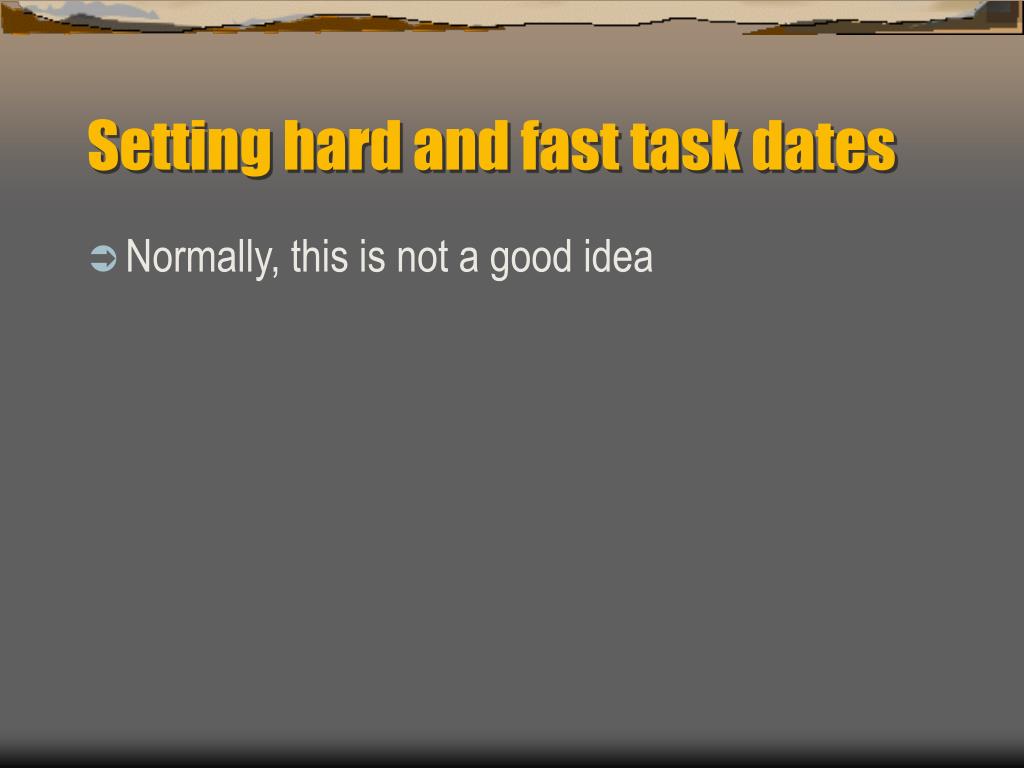 Setting hard and fast task dates

Normally, this is not a good idea